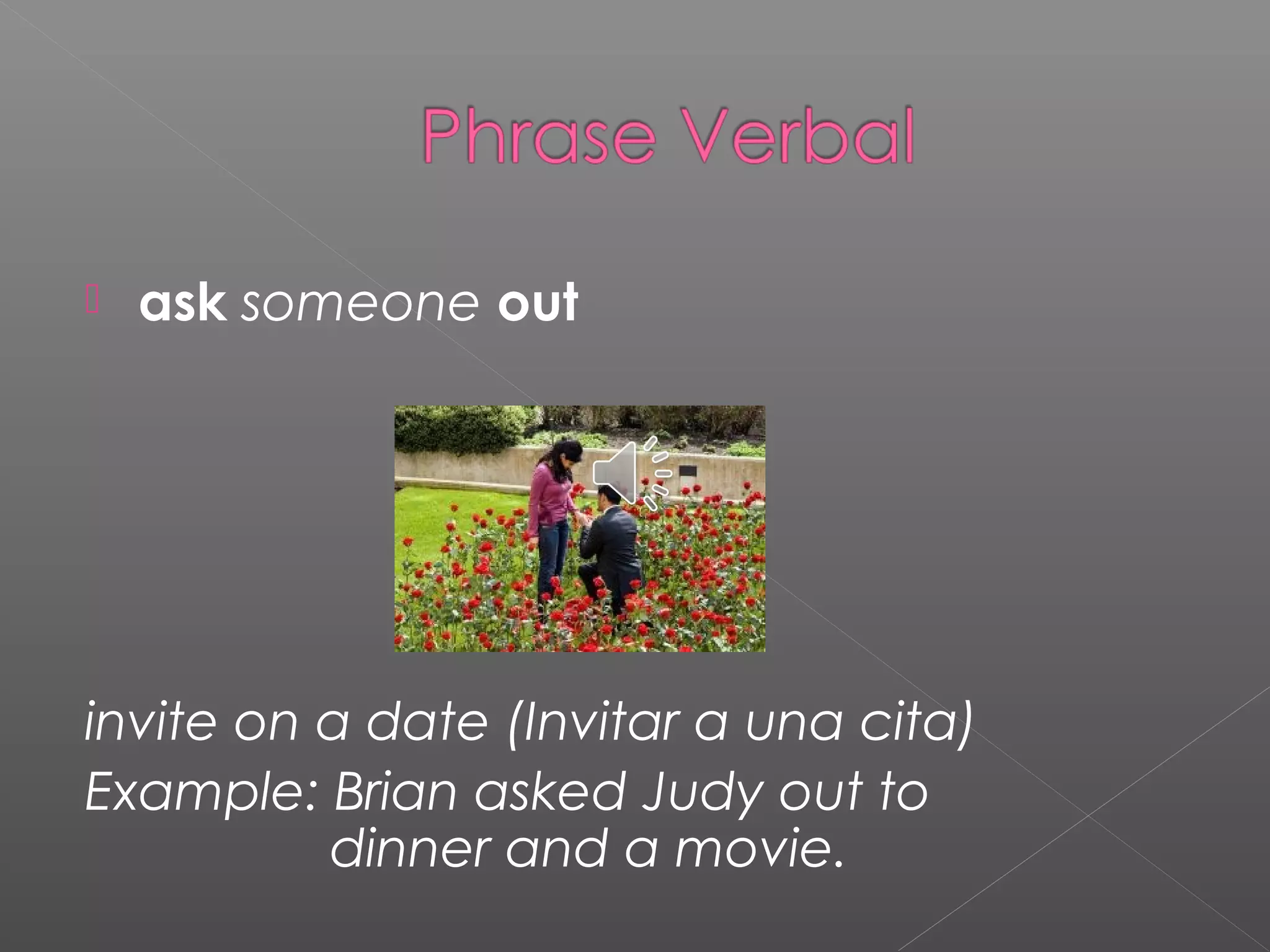 Phrase Verbal

ask someone out

invite on a date (Invitar a una cita)
Example: Brian asked Judy out to dinner and a movie.